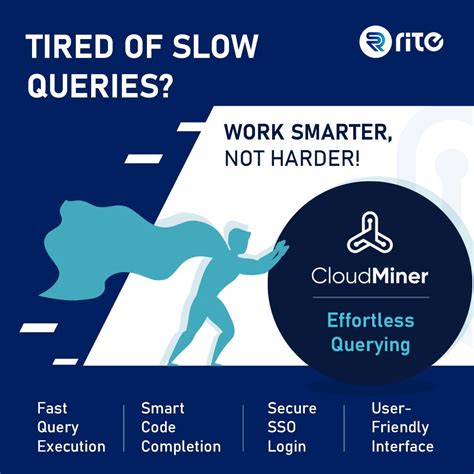 TIRED OF SLOW QUERIES?

rite

WORK SMARTER, NOT HARDER!

CloudMiner

Effortless Querying

Fast Query Execution

Smart Code Completion

Secure SSO Login

User-Friendly Interface